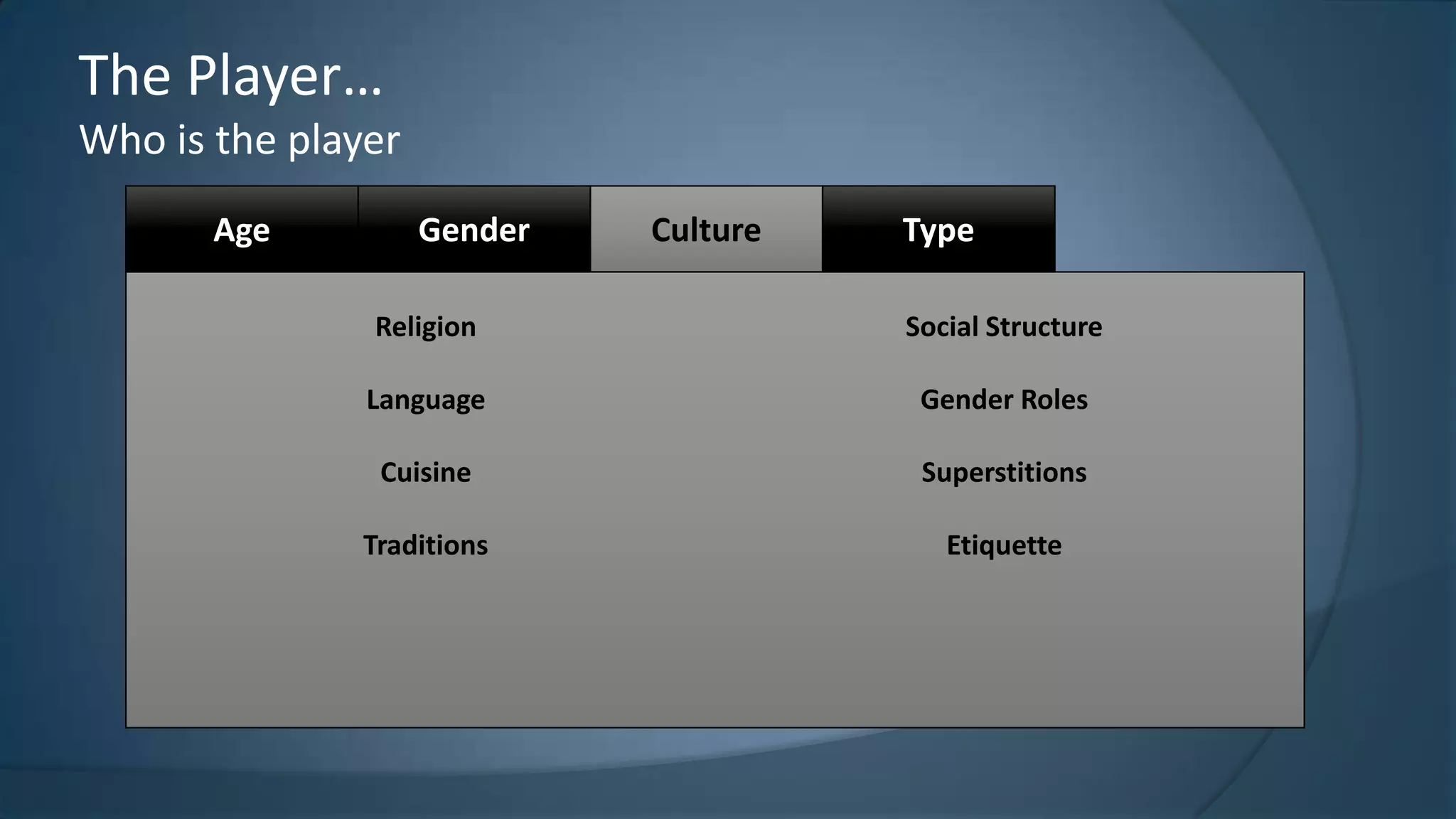 The Player…
Who is the player

Age Gender Culture Type

Religion
Language
Cuisine
Traditions

Social Structure
Gender Roles
Superstitions
Etiquette